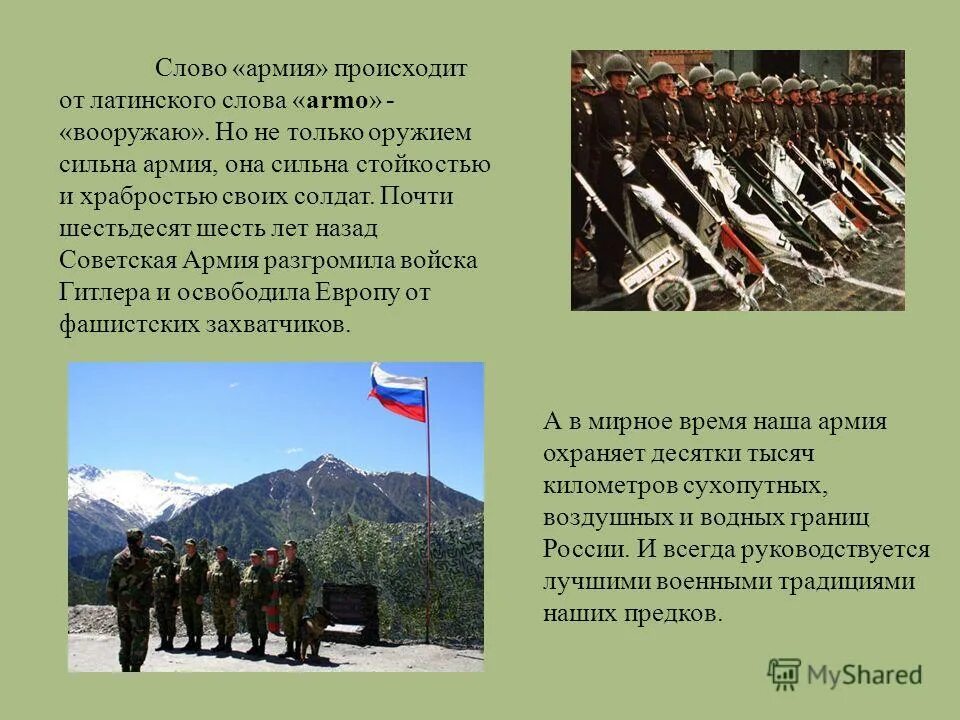 Слово «армия» происходит от латинского слова «armo» - «вооружаю». Но не только оружием сильна армия, она сильна стойкостью и храбростью своих солдат. Почти шестьдесят шесть лет назад Советская Армия разгромила войска Гитлера и освободила Европу от фашистских захватчиков.

А в мирное время наша армия охраняет десятки тысяч километров сухопутных, воздушных и водных границ России. И всегда руководствуется лучшими военными традициями наших предков.

MyShared